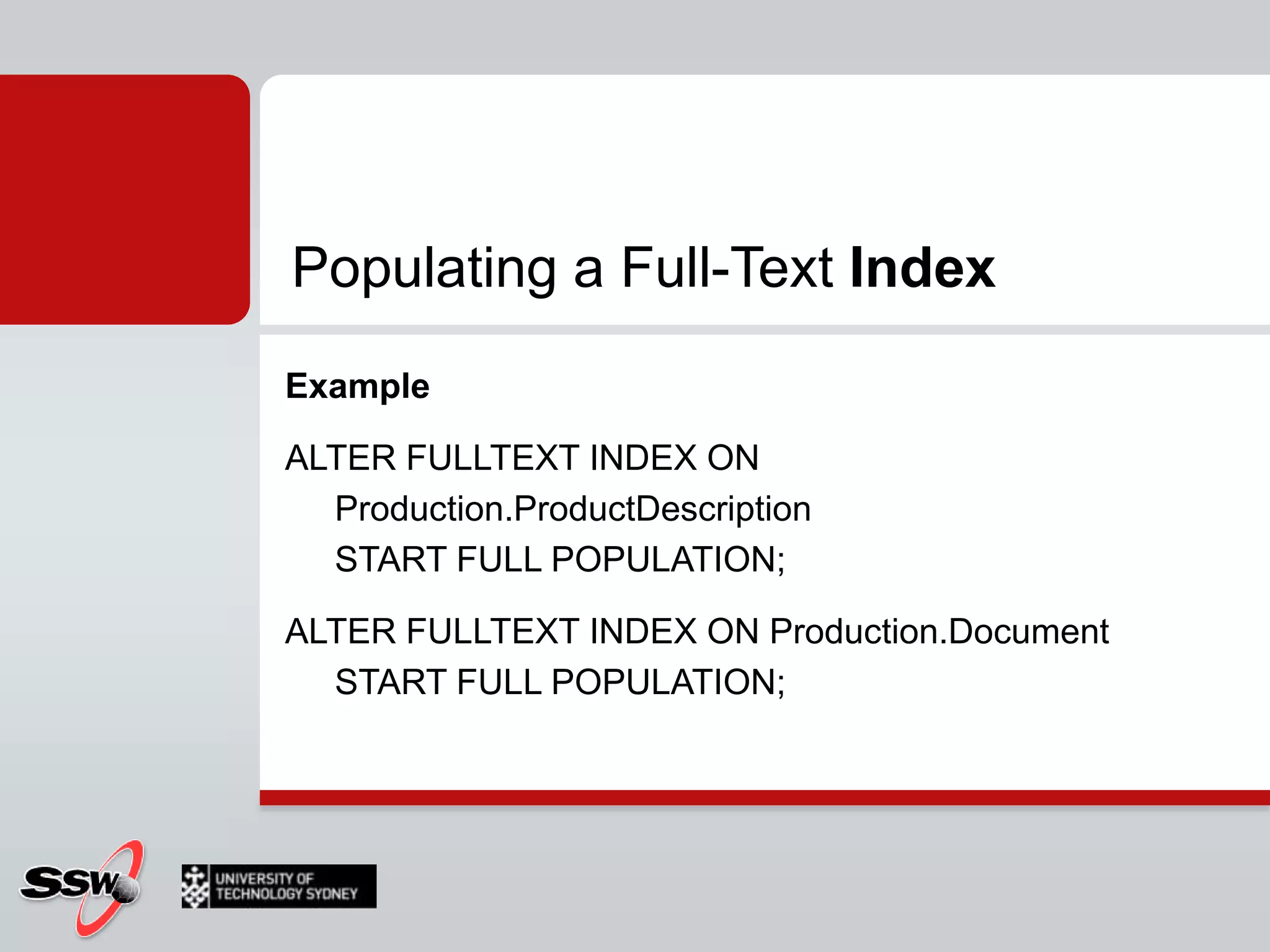 Populating a Full-Text Index

Example

ALTER FULLTEXT INDEX ON
Production.ProductDescription
START FULL POPULATION;

ALTER FULLTEXT INDEX ON Production.Document
START FULL POPULATION;

SSW

UNIVERSITY OF
TECHNOLOGY SYDNEY